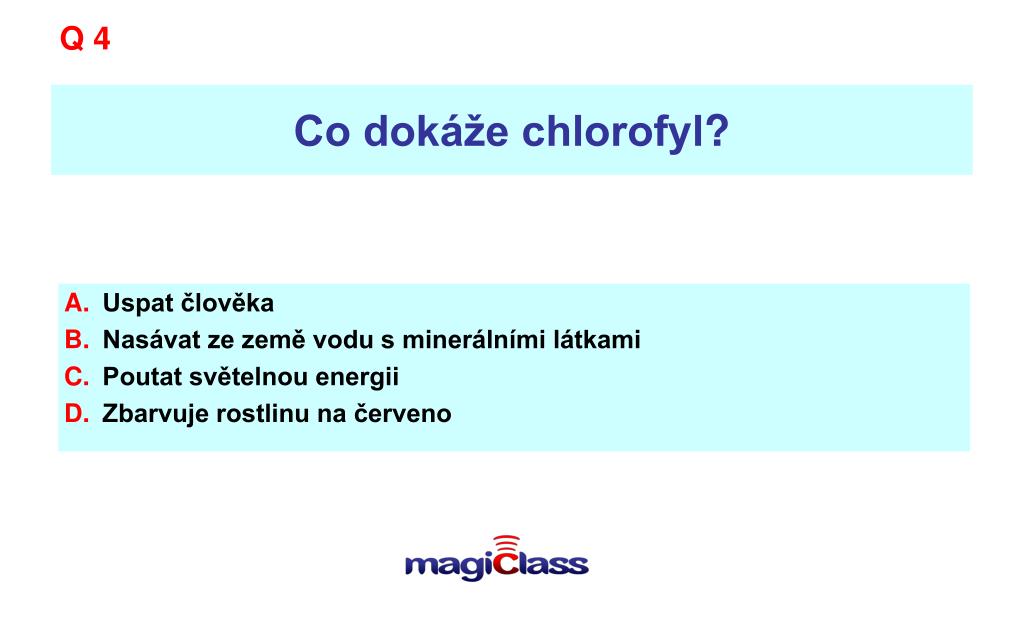 Q 4

Co dokáže chlorofyl?

A. Uspat člověka
B. Nasávat ze země vodu s minerálními látkami
C. Poutat světelnou energii
D. Zbarvuje rostlinu na červeno

magiClass